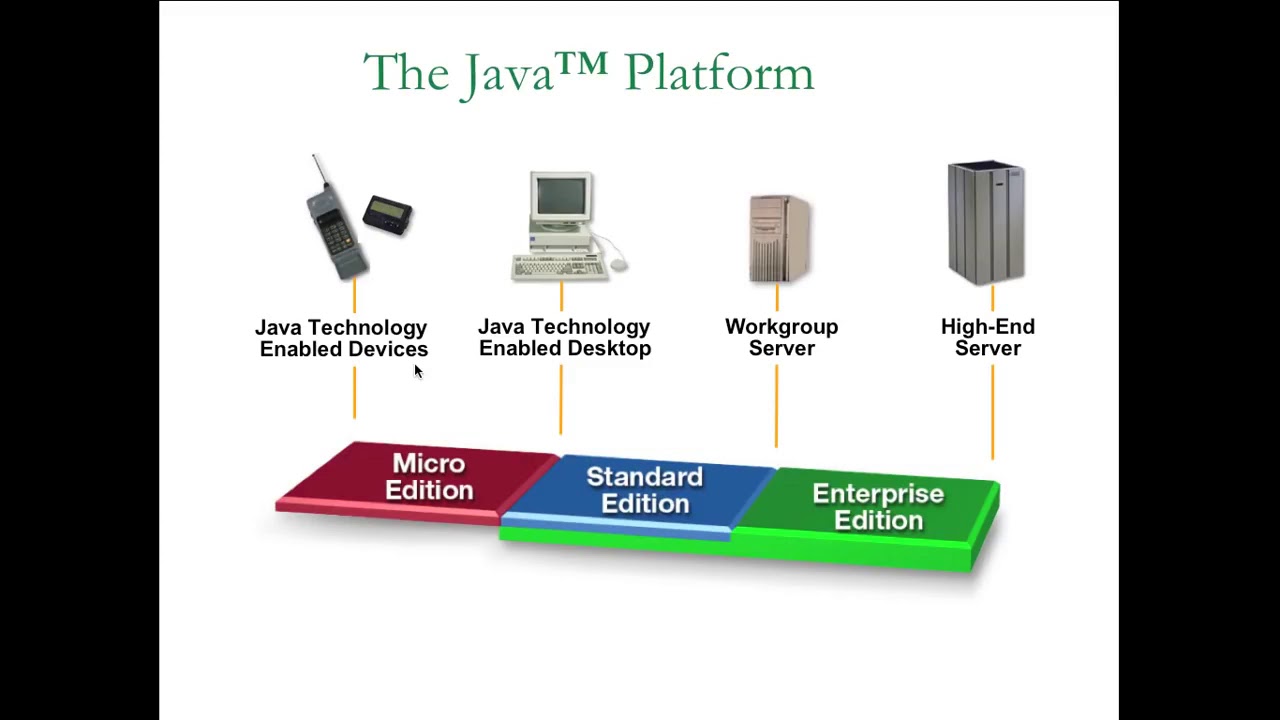 The Java™ Platform

Java Technology Enabled Devices

Java Technology Enabled Desktop

Workgroup Server

High-End Server

Micro Edition

Standard Edition

Enterprise Edition